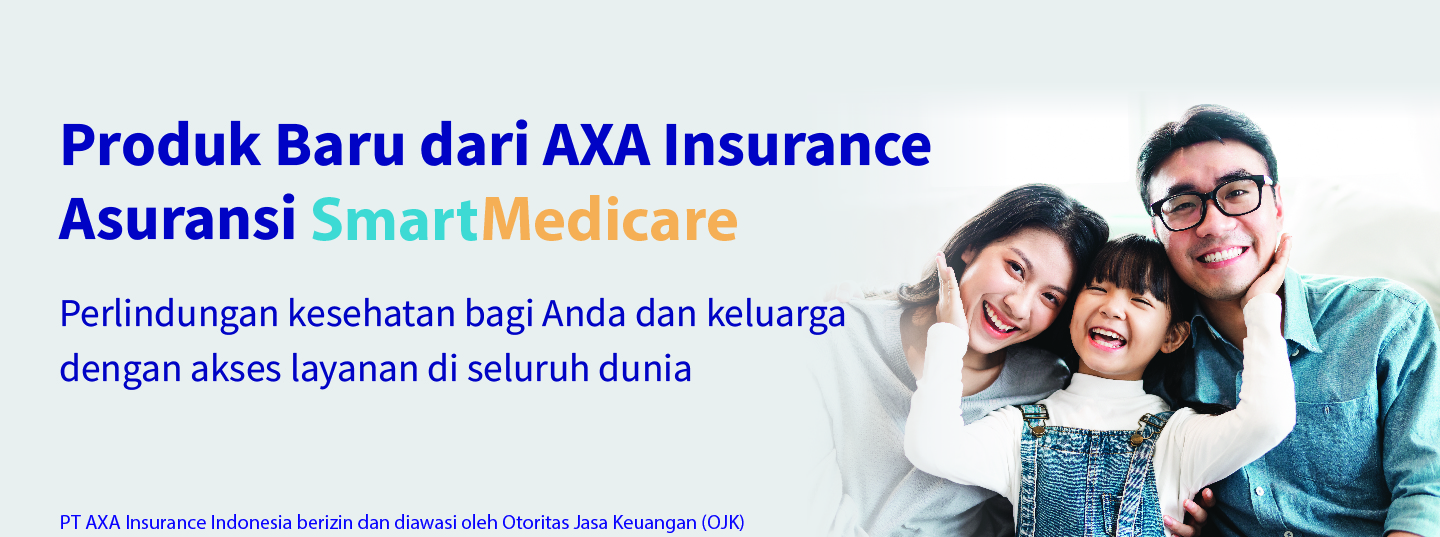 Produk Baru dari AXA Insurance
Asuransi SmartMedicare

Perlindungan kesehatan bagi Anda dan keluarga dengan akses layanan di seluruh dunia

PT AXA Insurance Indonesia berizin dan diawasi oleh Otoritas Jasa Keuangan (OJK)